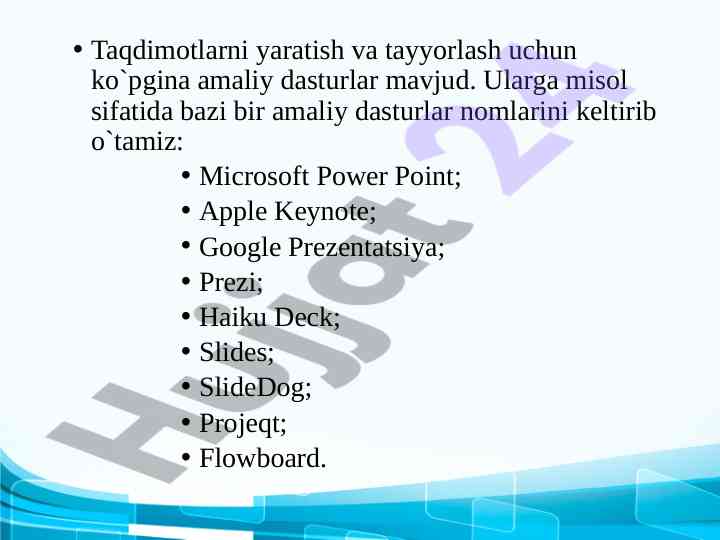 • Taqdimotlarni yaratish va tayyorlash uchun ko`pgina amaliy dasturlar mavjud. Ularga misol sifatida bazi bir amaliy dasturlar nomlarini keltirib o`tamiz:

• Microsoft Power Point;
• Apple Keynote;
• Google Prezentatsiya;
• Prezi;
• Haiku Deck;
• Slides;
• SlideDog;
• Projeqt;
• Flowboard.

Hujjat 24